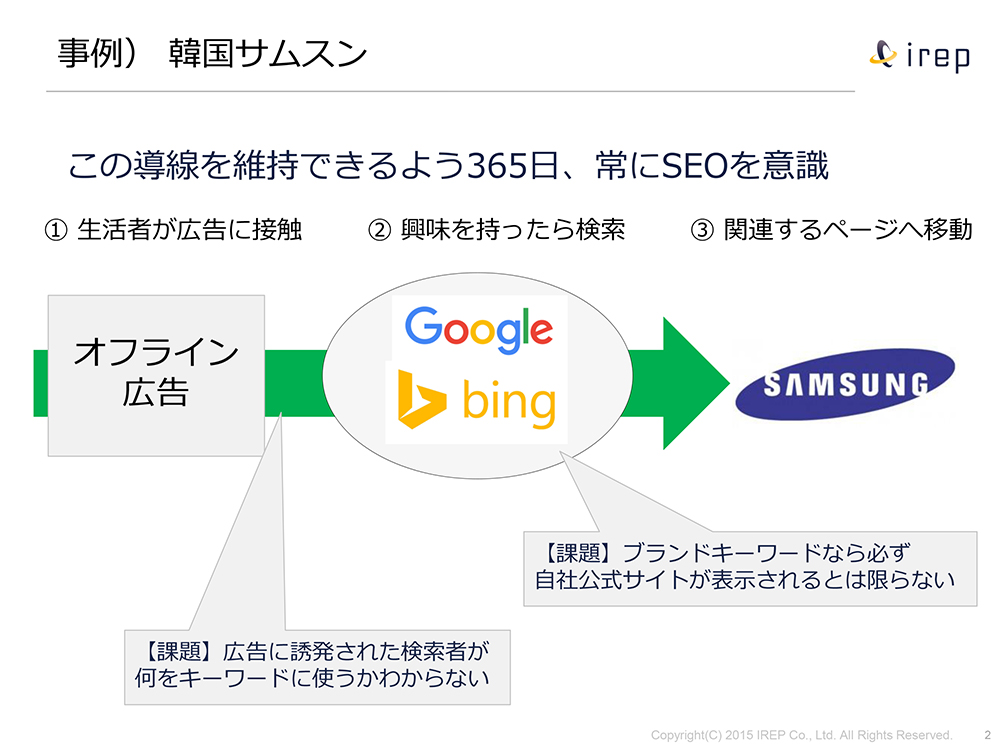 事例） 韓国サムスン

irep

この導線を維持できるよう365日、常にSEOを意識

① 生活者が広告に接触　② 興味を持ったら検索　③ 関連するページへ移動

オフライン広告

Google

bing

SAMSUNG

【課題】ブランドキーワードなら必ず自社公式サイトが表示されるとは限らない

【課題】広告に誘発された検索者が何をキーワードに使うかわからない

Copyright(C) 2015 IREP Co., Ltd. All Rights Reserved.

2